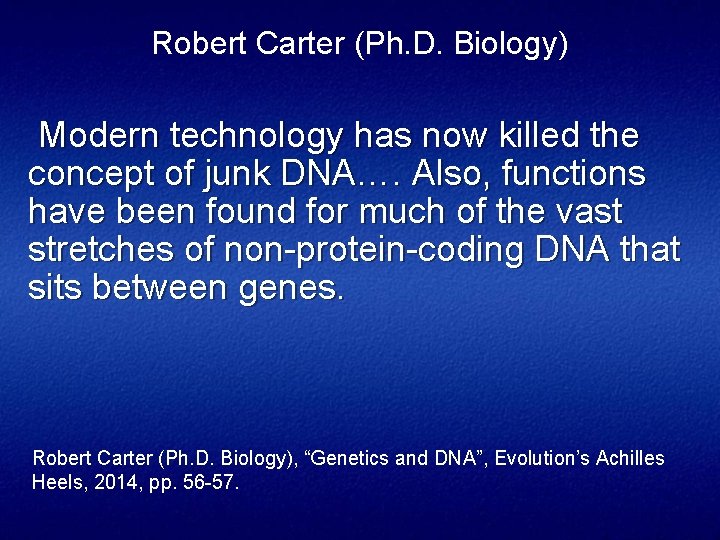 Robert Carter (Ph.D. Biology)

Modern technology has now killed the concept of junk DNA…. Also, functions have been found for much of the vast stretches of non-protein-coding DNA that sits between genes.

Robert Carter (Ph.D. Biology), “Genetics and DNA”, Evolution’s Achilles Heels, 2014, pp. 56-57.